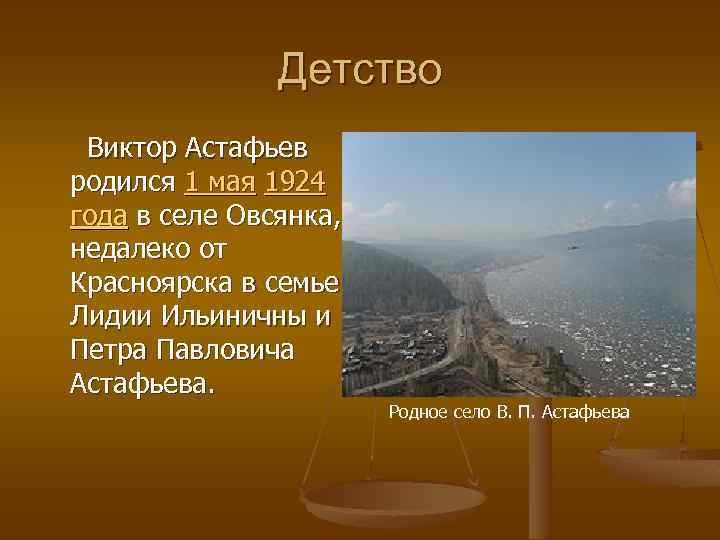 Детство

Виктор Астафьев родился 1 мая 1924 года в селе Овсянка, недалеко от Красноярска в семье Лидии Ильиничны и Петра Павловича Астафьева.

Родное село В. П. Астафьева